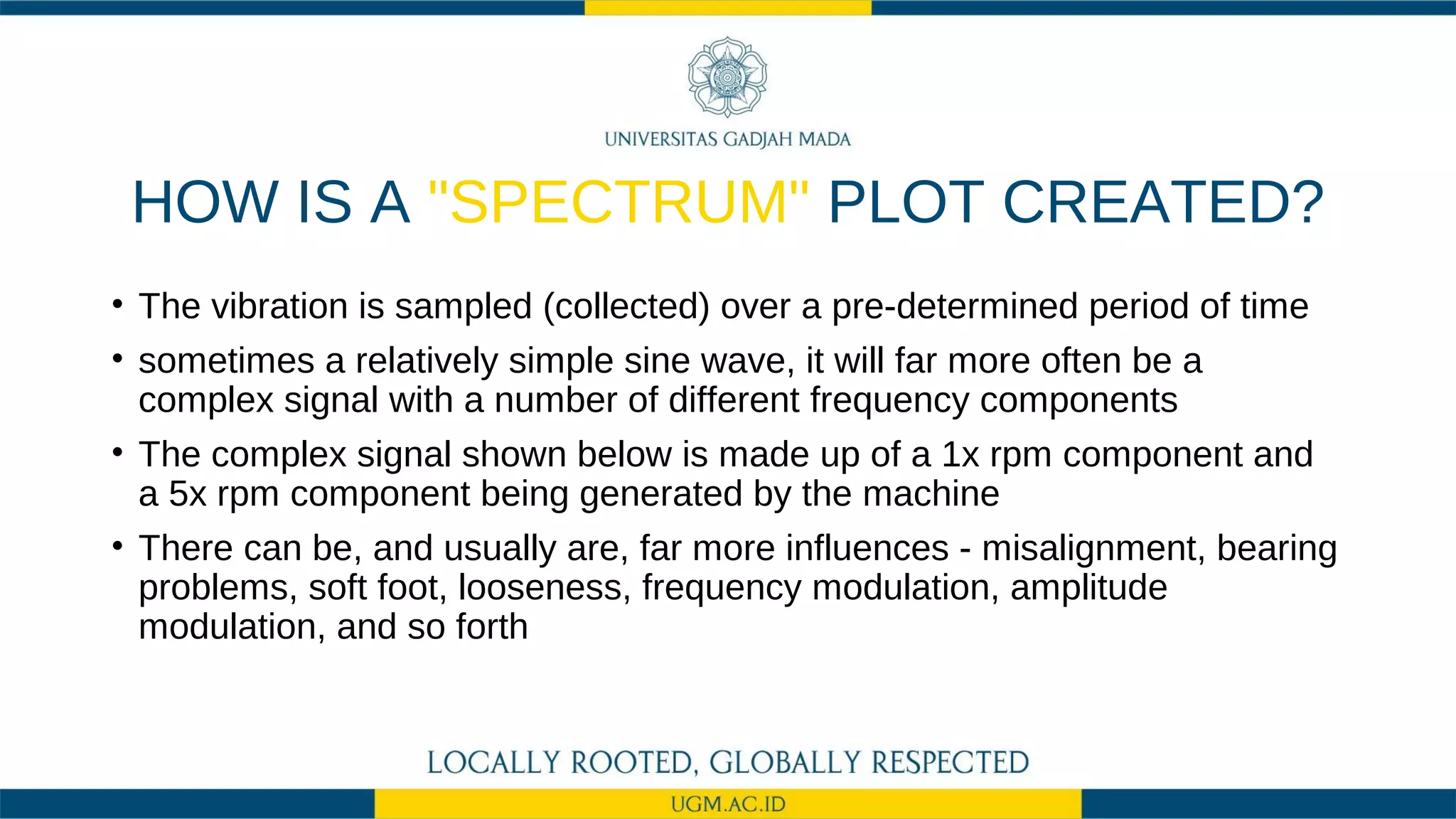 UNIVERSITAS GADJAH MADA

HOW IS A "SPECTRUM" PLOT CREATED?

• The vibration is sampled (collected) over a pre-determined period of time

• sometimes a relatively simple sine wave, it will far more often be a complex signal with a number of different frequency components

• The complex signal shown below is made up of a 1x rpm component and a 5x rpm component being generated by the machine

• There can be, and usually are, far more influences - misalignment, bearing problems, soft foot, looseness, frequency modulation, amplitude modulation, and so forth

LOCALLY ROOTED, GLOBALLY RESPECTED

UGM.AC.ID